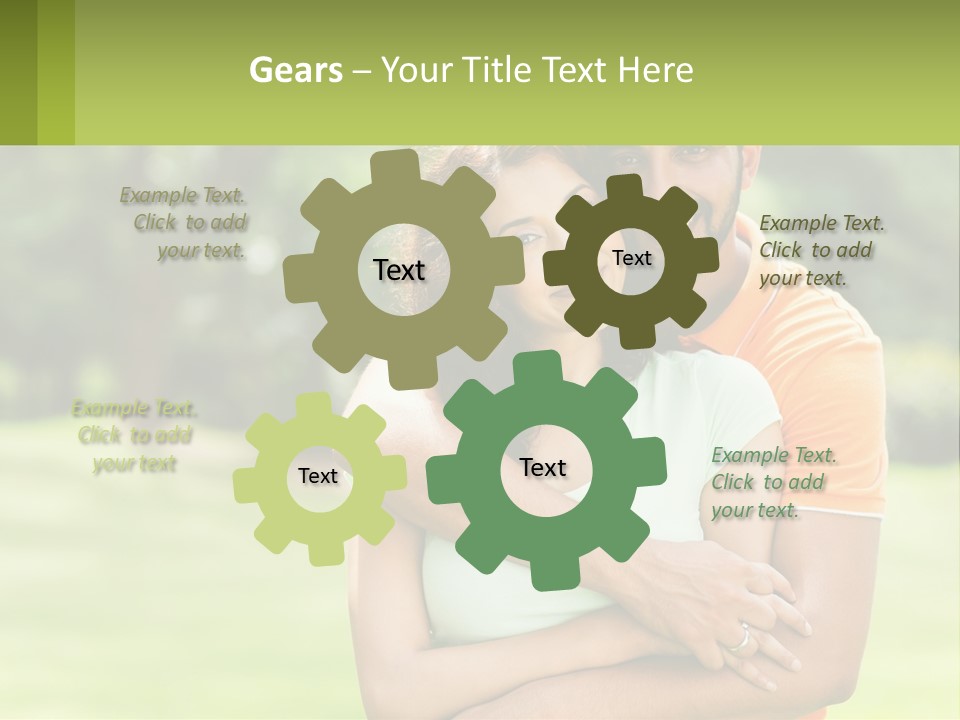 Gears – Your Title Text Here

Example Text. Click to add your text.

Text

Text

Example Text. Click to add your text.

Example Text. Click to add your text

Text

Text

Example Text. Click to add your text.